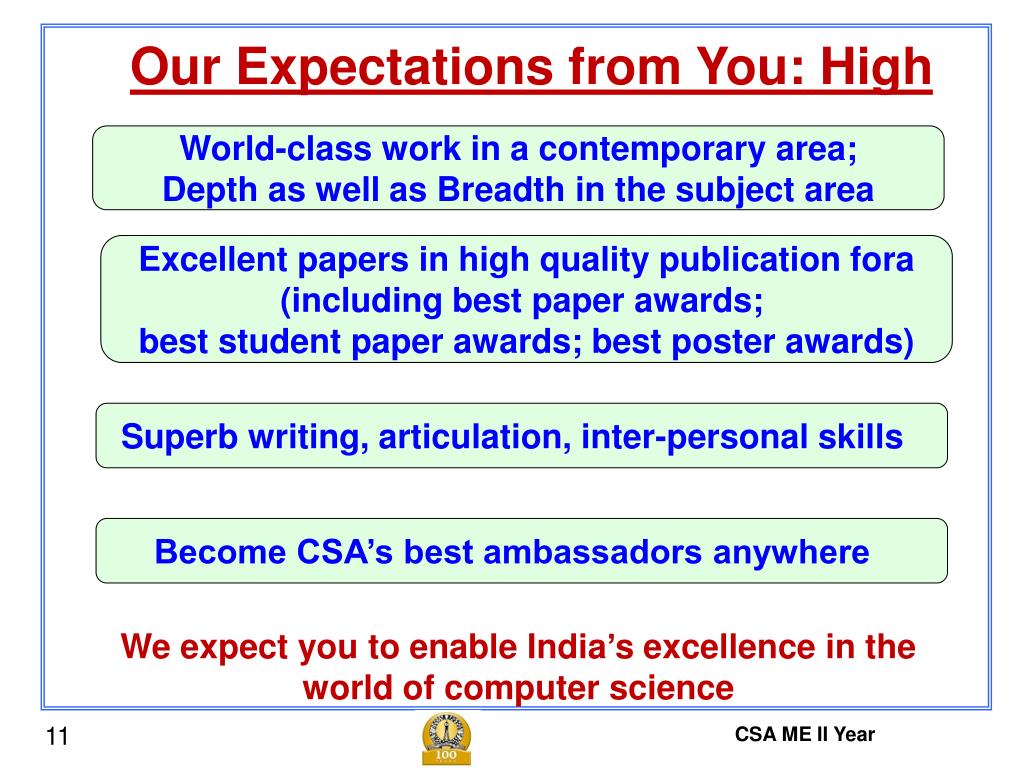 Our Expectations from You: High

World-class work in a contemporary area;
Depth as well as Breadth in the subject area

Excellent papers in high quality publication fora (including best paper awards; best student paper awards; best poster awards)

Superb writing, articulation, inter-personal skills

Become CSA's best ambassadors anywhere

We expect you to enable India's excellence in the world of computer science

11

100

CSA ME II Year